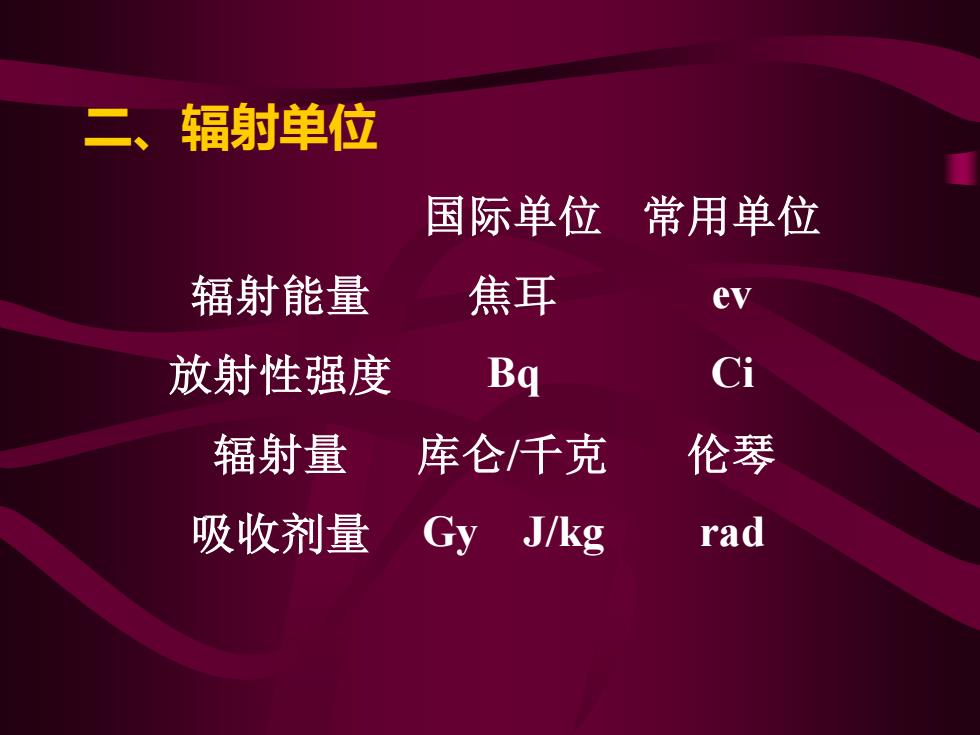 二、辐射单位

| | 国际单位 | 常用单位 |
|---|---|---|
| 辐射能量 | 焦耳 | ev |
| 放射性强度 | Bq | Ci |
| 辐射量 | 库仑/千克 | 伦琴 |
| 吸收剂量 | Gy J/kg | rad |